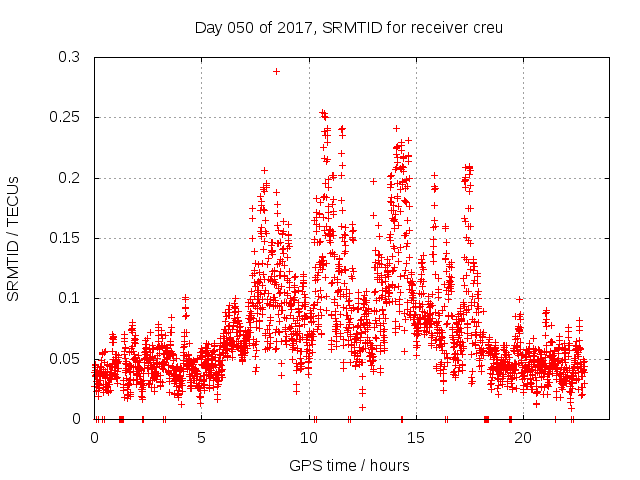 Day 050 of 2017, SRMTID for receiver creu

SRMTID / TECUs

0.3
0.25
0.2
0.15
0.1
0.05
0

0
5
10
15
20

GPS time / hours